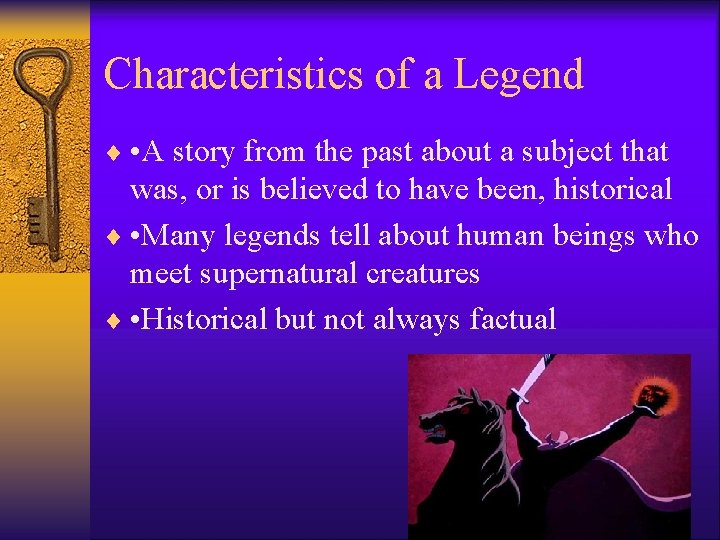 Characteristics of a Legend

♦ •A story from the past about a subject that was, or is believed to have been, historical

♦ •Many legends tell about human beings who meet supernatural creatures

♦ •Historical but not always factual